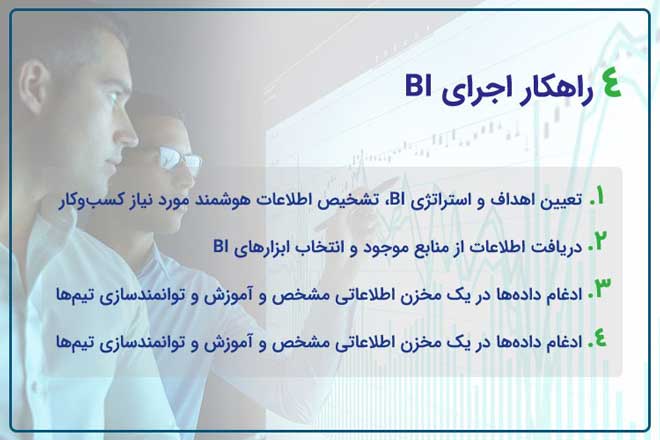 ۴ راهکار اجرای BI

۱. تعیین اهداف و استراتژی BI، تشخیص اطلاعات هوشمند مورد نیاز کسب‌وکار

۲. دریافت اطلاعات از منابع موجود و انتخاب ابزارهای BI

۳. ادغام داده‌ها در یک مخزن اطلاعاتی مشخص و آموزش و توانمندسازی تیم‌ها

۴. ادغام داده‌ها در یک مخزن اطلاعاتی مشخص و آموزش و توانمندسازی تیم‌ها